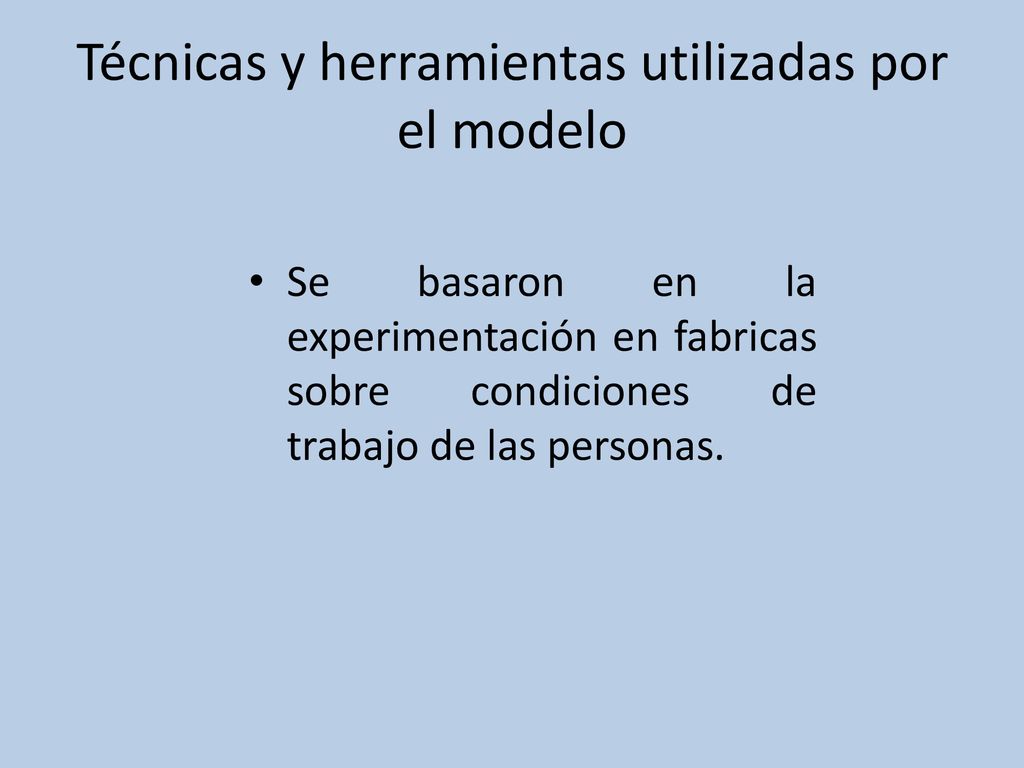 Técnicas y herramientas utilizadas por el modelo

• Se basaron en la experimentación en fabricas sobre condiciones de trabajo de las personas.